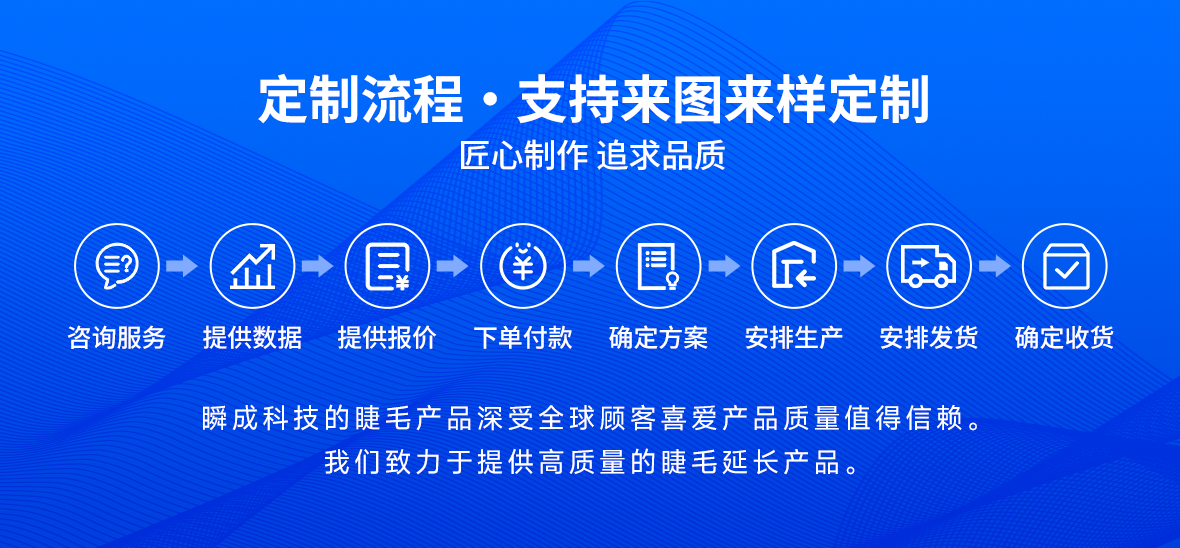 定制流程・支持来图来样定制
匠心制作 追求品质

咨询服务
提供数据
提供报价
下单付款
确定方案
安排生产
安排发货
确定收货

瞬成科技的睫毛产品深受全球顾客喜爱产品质量值得信赖。
我们致力于提供高质量的睫毛延长产品。